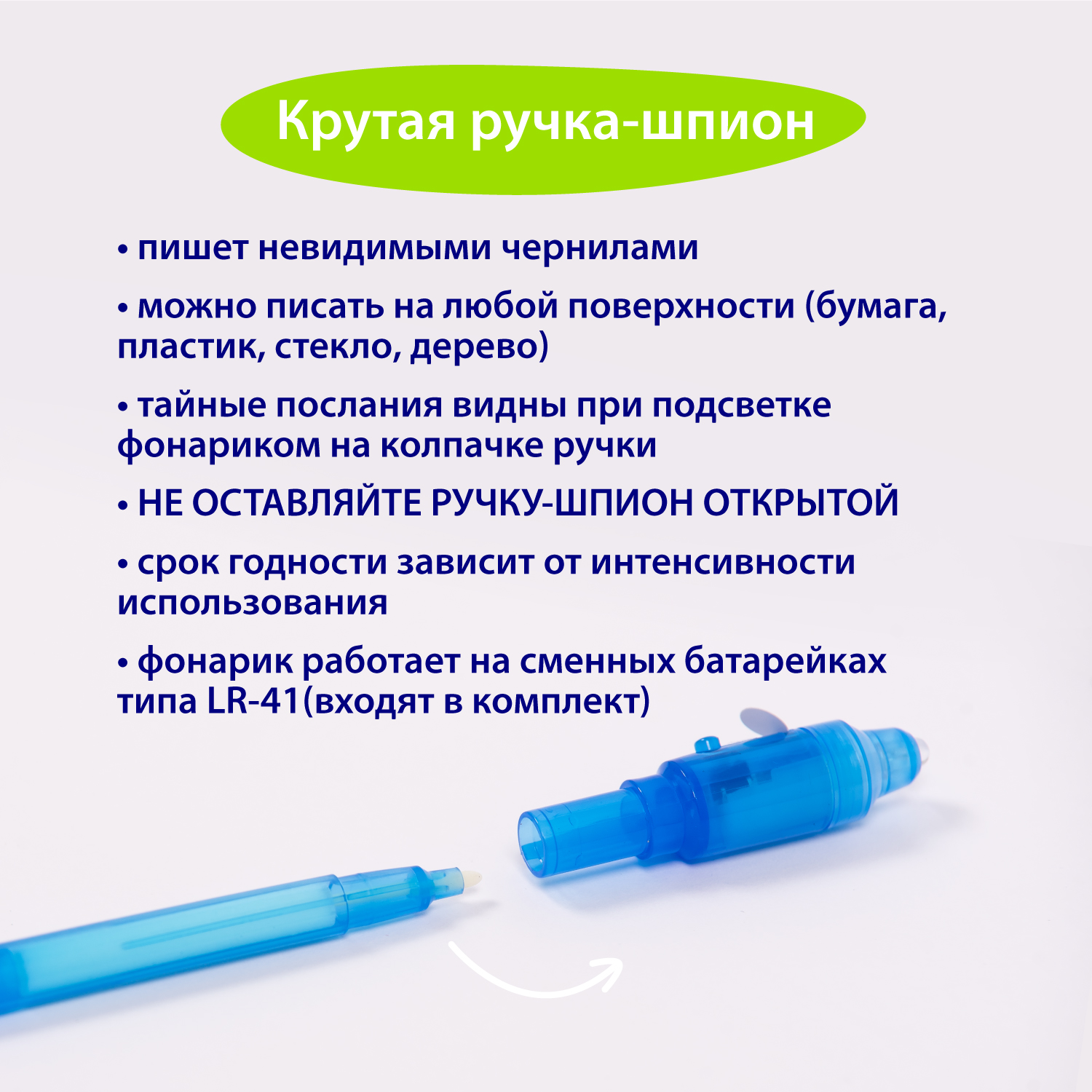 Крутая ручка-шпион

• пишет невидимыми чернилами

• можно писать на любой поверхности (бумага, пластик, стекло, дерево)

• тайные послания видны при подсветке фонариком на колпачке ручки

• НЕ ОСТАВЛЯЙТЕ РУЧКУ-ШПИОН ОТКРЫТОЙ

• срок годности зависит от интенсивности использования

• фонарик работает на сменных батарейках типа LR-41(входят в комплект)